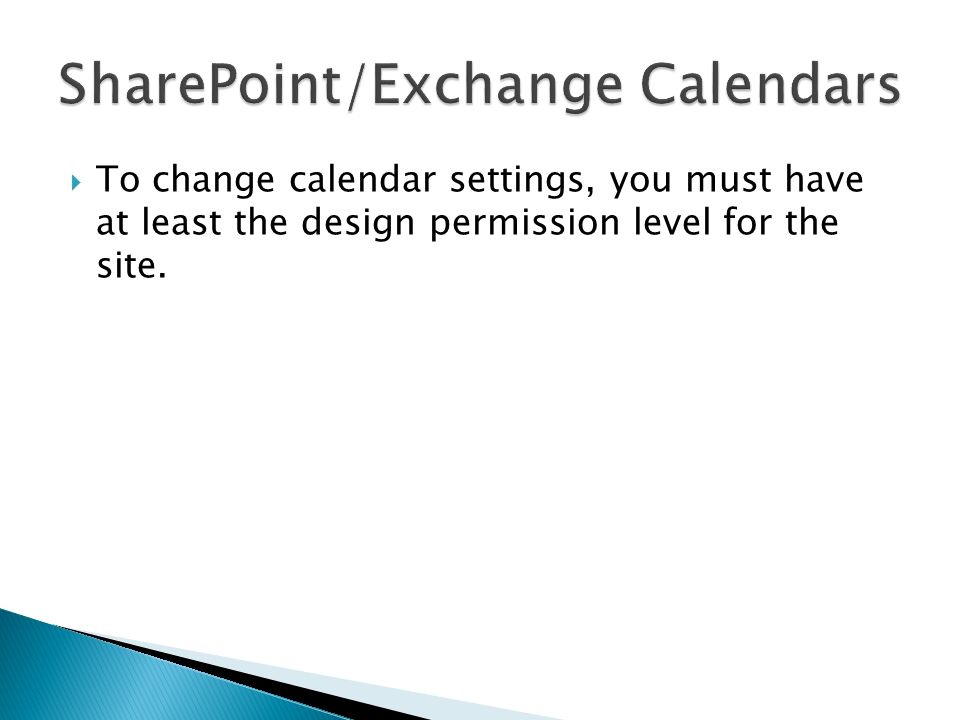 SharePoint/Exchange Calendars

To change calendar settings, you must have at least the design permission level for the site.